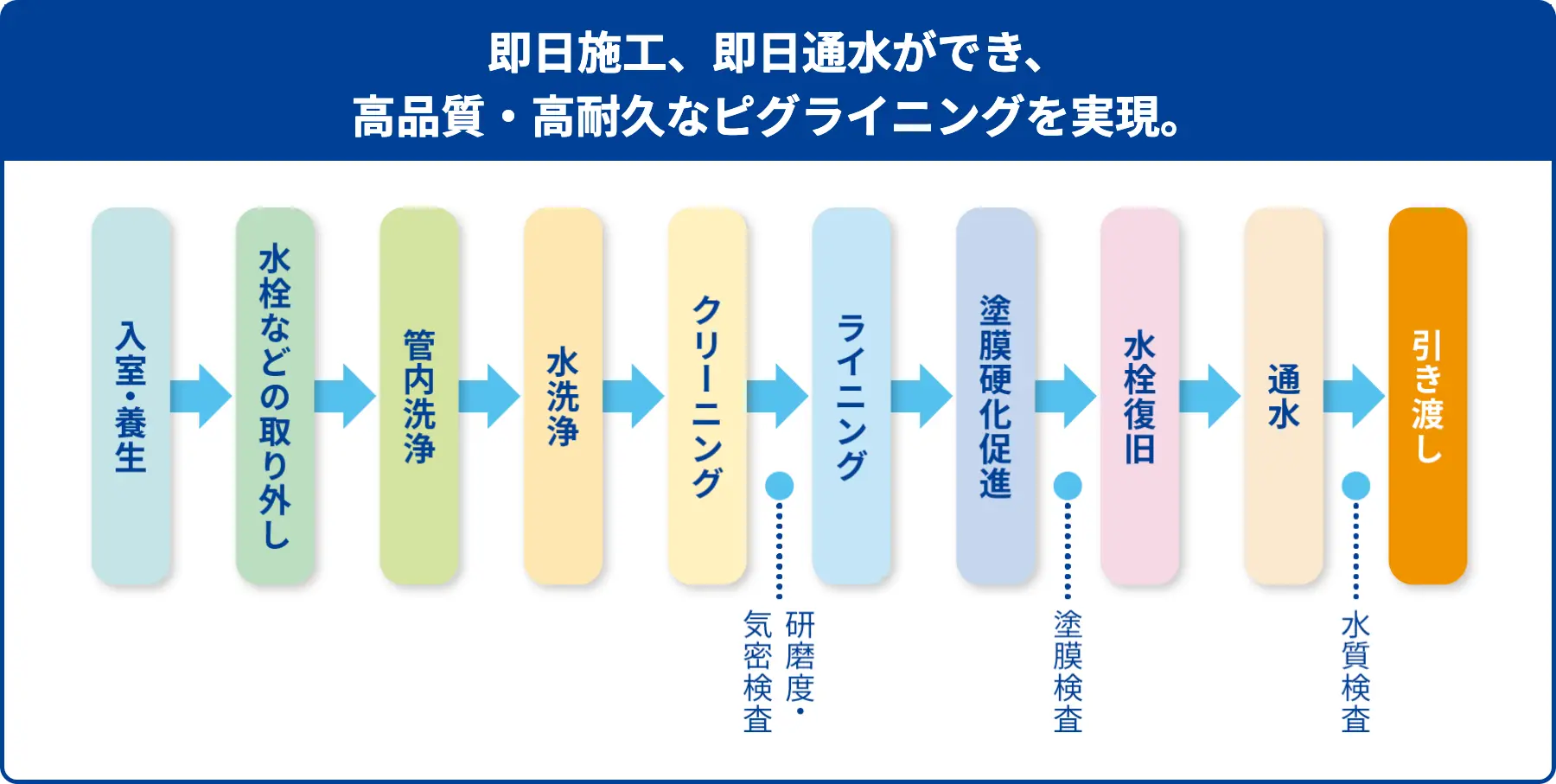 即日施工、即日通水ができ、
高品質・高耐久なピグライニングを実現。

入室・養生

水栓などの取り外し

管内洗浄

水洗浄

クリーニング

研磨度・気密検査

ライニング

塗膜硬化促進

塗膜検査

水栓復旧

通水

水質検査

引き渡し